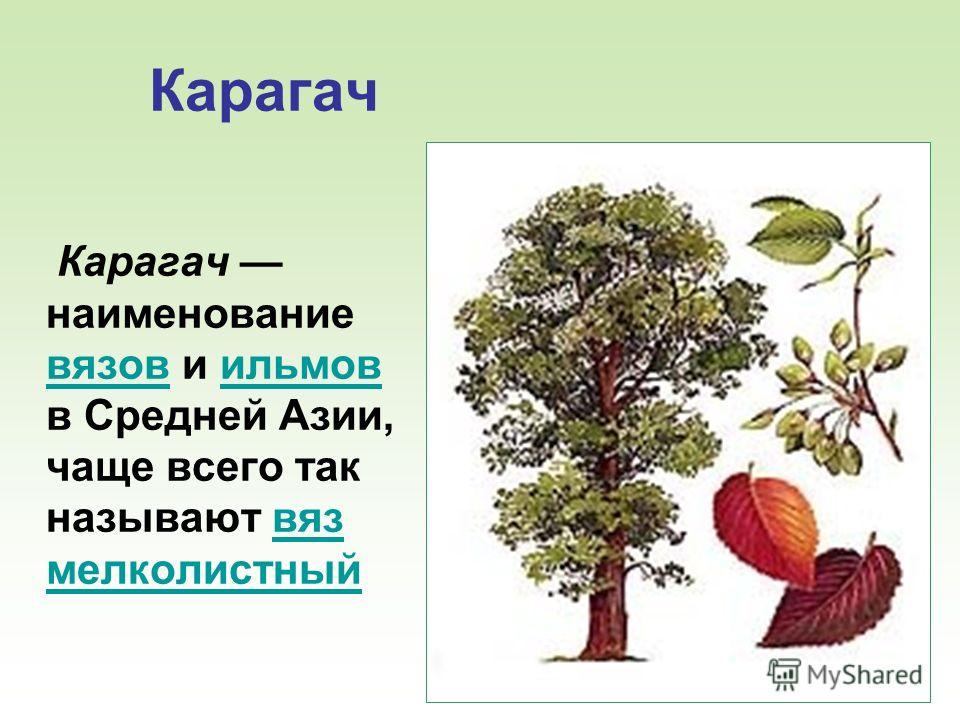 Карагач

Карагач — наименование вязов и ильмов в Средней Азии, чаще всего так называют вяз мелколистный

MyShared